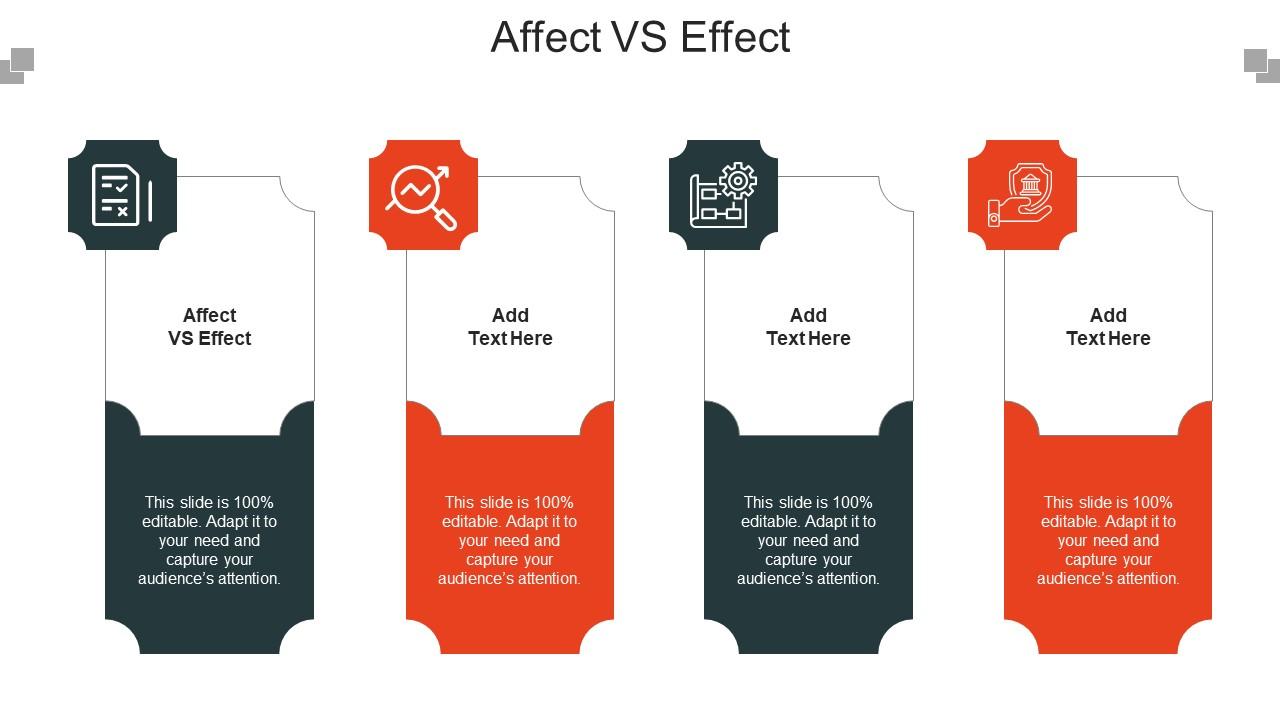 Affect VS Effect

Affect VS Effect

This slide is 100% editable. Adapt it to your need and capture your audience's attention.

Add Text Here

This slide is 100% editable. Adapt it to your need and capture your audience's attention.

Add Text Here

This slide is 100% editable. Adapt it to your need and capture your audience's attention.

Add Text Here

This slide is 100% editable. Adapt it to your need and capture your audience's attention.